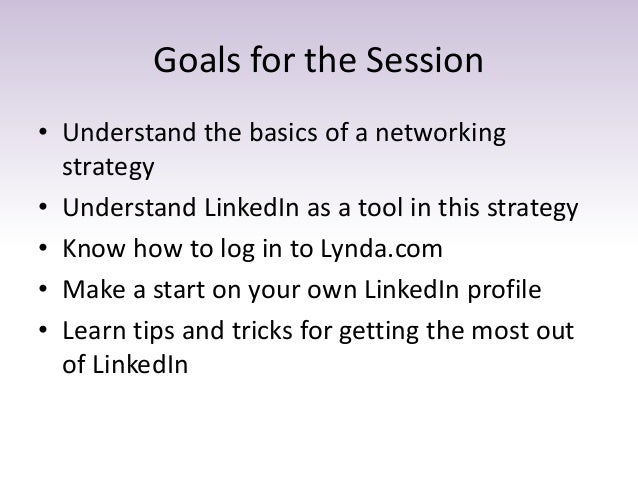 Goals for the Session

• Understand the basics of a networking strategy
• Understand LinkedIn as a tool in this strategy
• Know how to log in to Lynda.com
• Make a start on your own LinkedIn profile
• Learn tips and tricks for getting the most out of LinkedIn